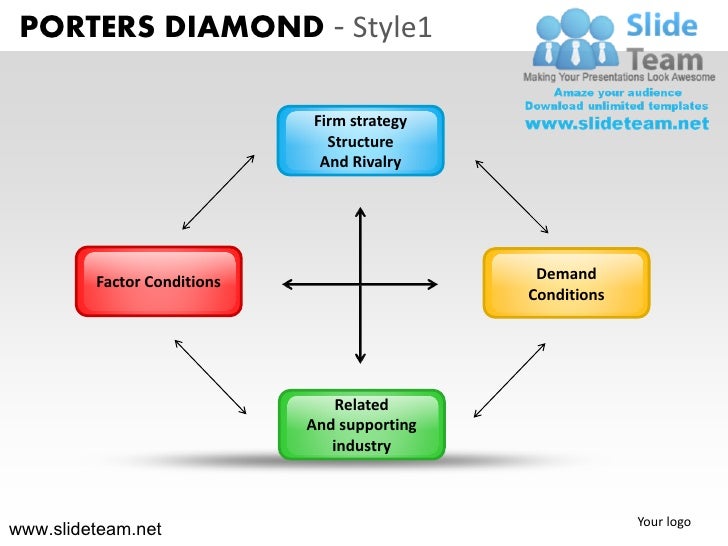 PORTERS DIAMOND - Style1

Slide Team
Making Your Presentations Look Awesome
Amaze your audience
Download unlimited templates
www.slideteam.net

Firm strategy
Structure
And Rivalry

Factor Conditions

Demand
Conditions

Related
And supporting
industry

www.slideteam.net

Your logo